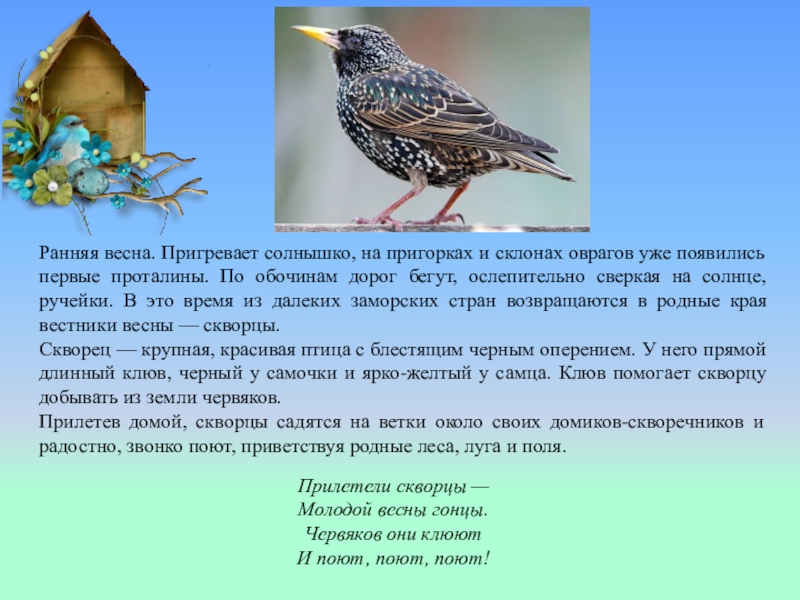 Ранняя весна. Пригревает солнышко, на пригорках и склонах оврагов уже появились первые проталины. По обочинам дорог бегут, ослепительно сверкая на солнце, ручейки. В это время из далеких заморских стран возвращаются в родные края вестники весны — скворцы.

Скворец — крупная, красивая птица с блестящим черным оперением. У него прямой длинный клюв, черный у самочки и ярко-желтый у самца. Клюв помогает скворцу добывать из земли червяков.

Прилетев домой, скворцы садятся на ветки около своих домиков-скворечников и радостно, звонко поют, приветствуя родные леса, луга и поля.

Прилетели скворцы —
Молодой весны гонцы.
Червяков они клюют
И поют, поют, поют!